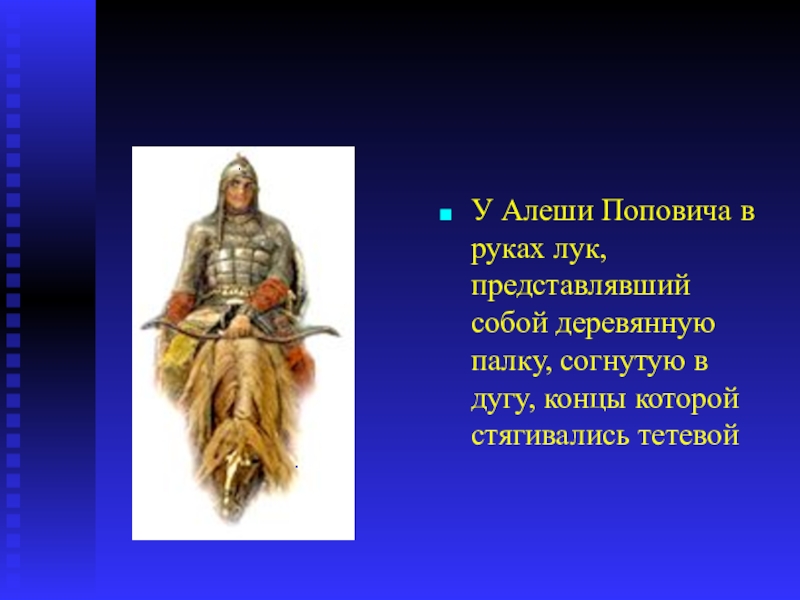 У Алеши Поповича в руках лук, представлявший собой деревянную палку, согнутую в дугу, концы которой стягивались тетевой